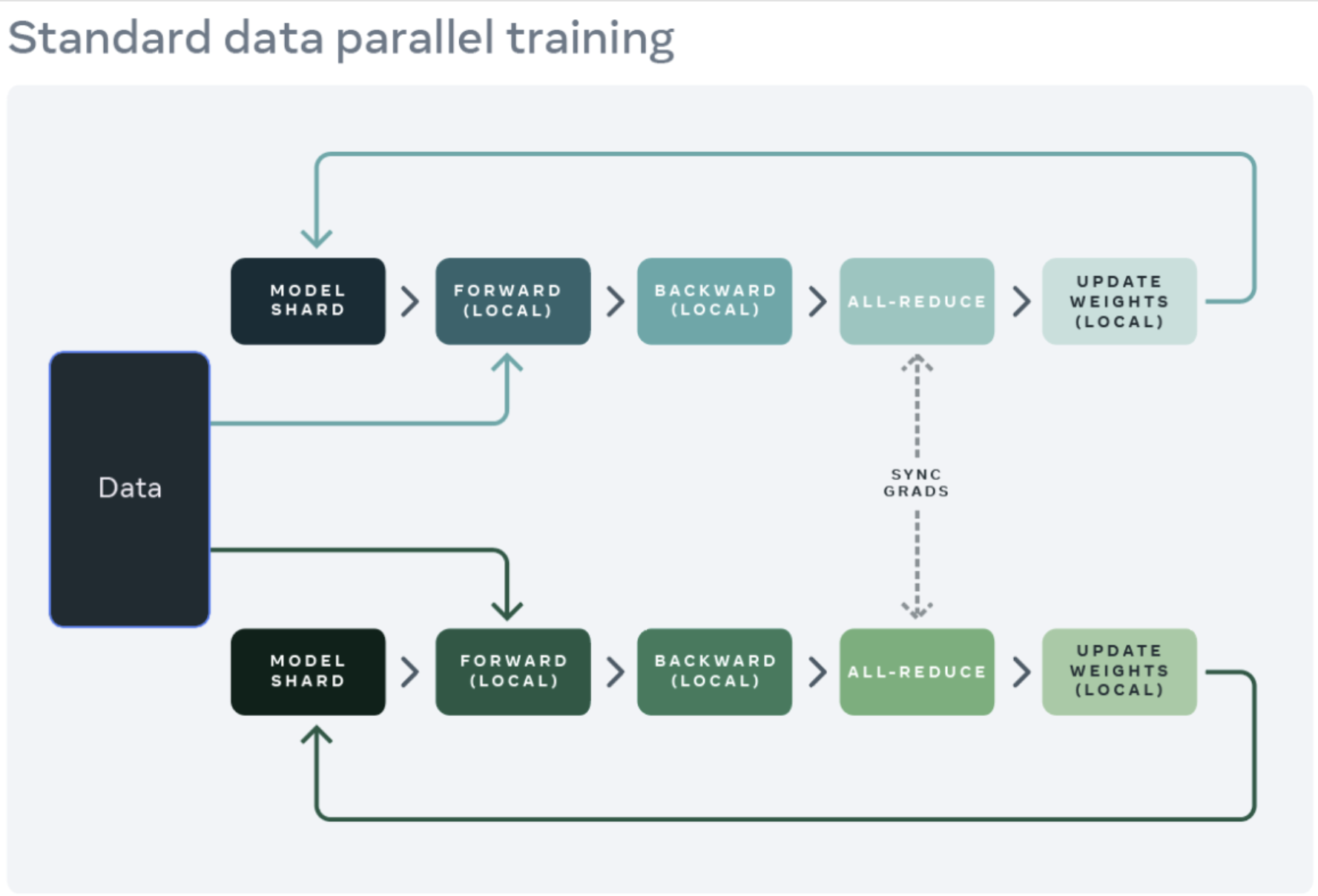 Standard data parallel training

MODEL SHARD

FORWARD (LOCAL)

BACKWARD (LOCAL)

ALL-REDUCE

UPDATE WEIGHTS (LOCAL)

Data

SYNC GRADS

MODEL SHARD

FORWARD (LOCAL)

BACKWARD (LOCAL)

ALL-REDUCE

UPDATE WEIGHTS (LOCAL)